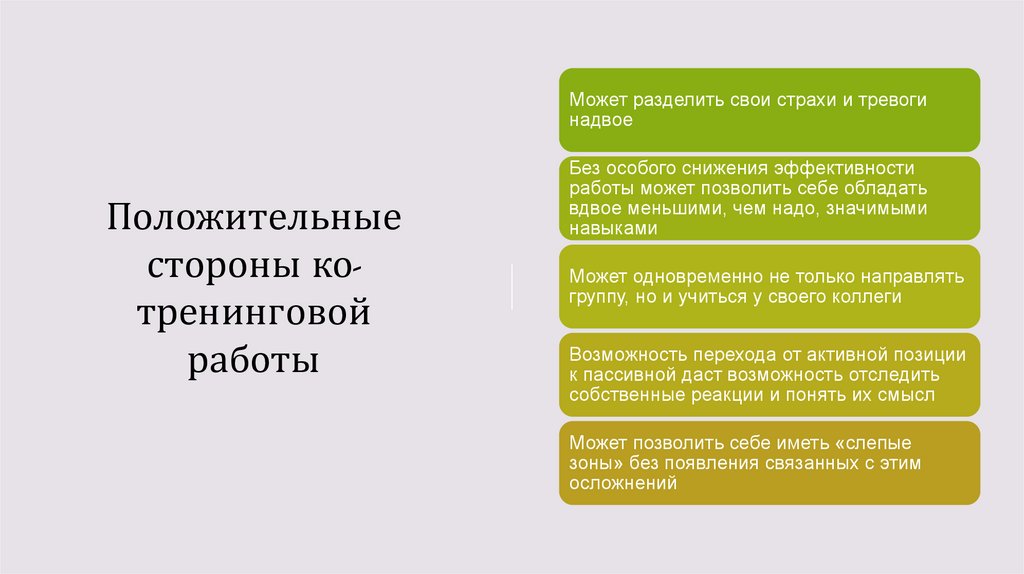 Положительные стороны ко-тренинговой работы

Может разделить свои страхи и тревоги надвое

Без особого снижения эффективности работы может позволить себе обладать вдвое меньшими, чем надо, значимыми навыками

Может одновременно не только направлять группу, но и учиться у своего коллеги

Возможность перехода от активной позиции к пассивной даст возможность отследить собственные реакции и понять их смысл

Может позволить себе иметь «слепые зоны» без появления связанных с этим осложнений